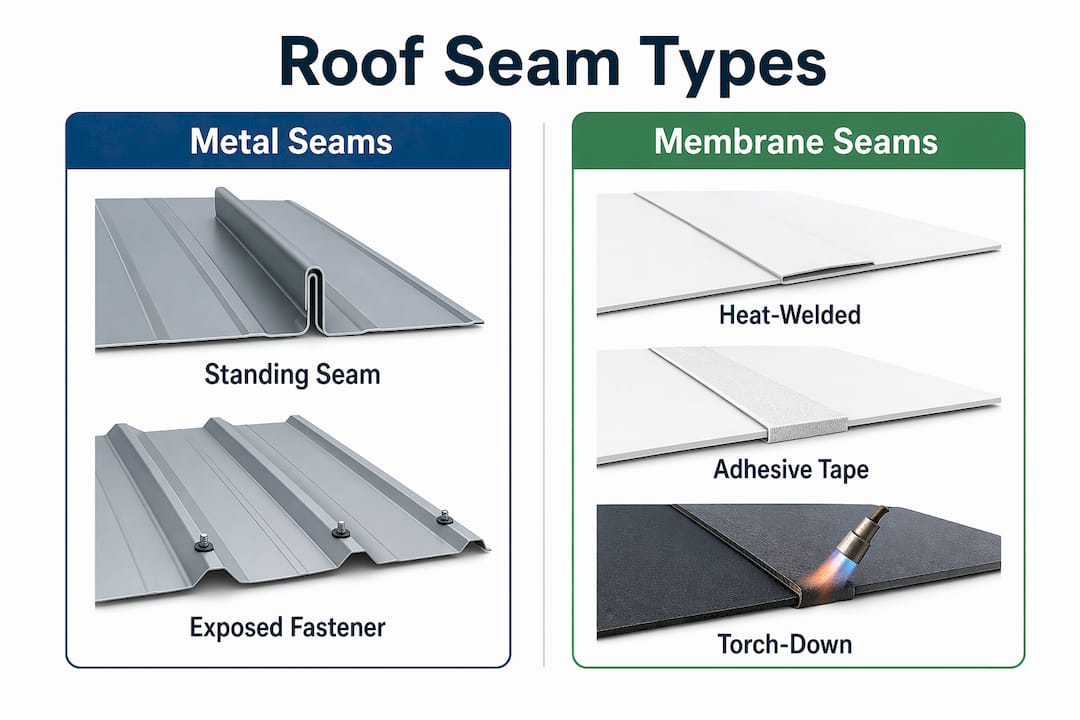 Roof Seam Types

Metal Seams

Standing Seam

Exposed Fastener

Membrane Seams

Heat-Welded

Adhesive Tape

Torch-Down